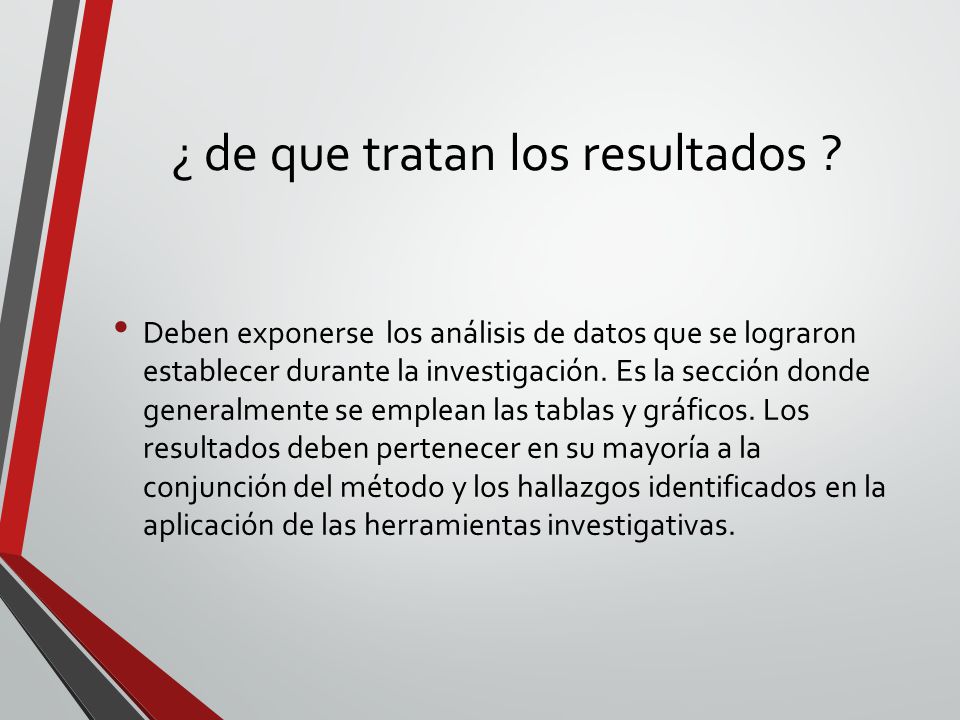 ¿ de que tratan los resultados ?

• Deben exponerse los análisis de datos que se lograron establecer durante la investigación. Es la sección donde generalmente se emplean las tablas y gráficos. Los resultados deben pertenecer en su mayoría a la conjunción del método y los hallazgos identificados en la aplicación de las herramientas investigativas.